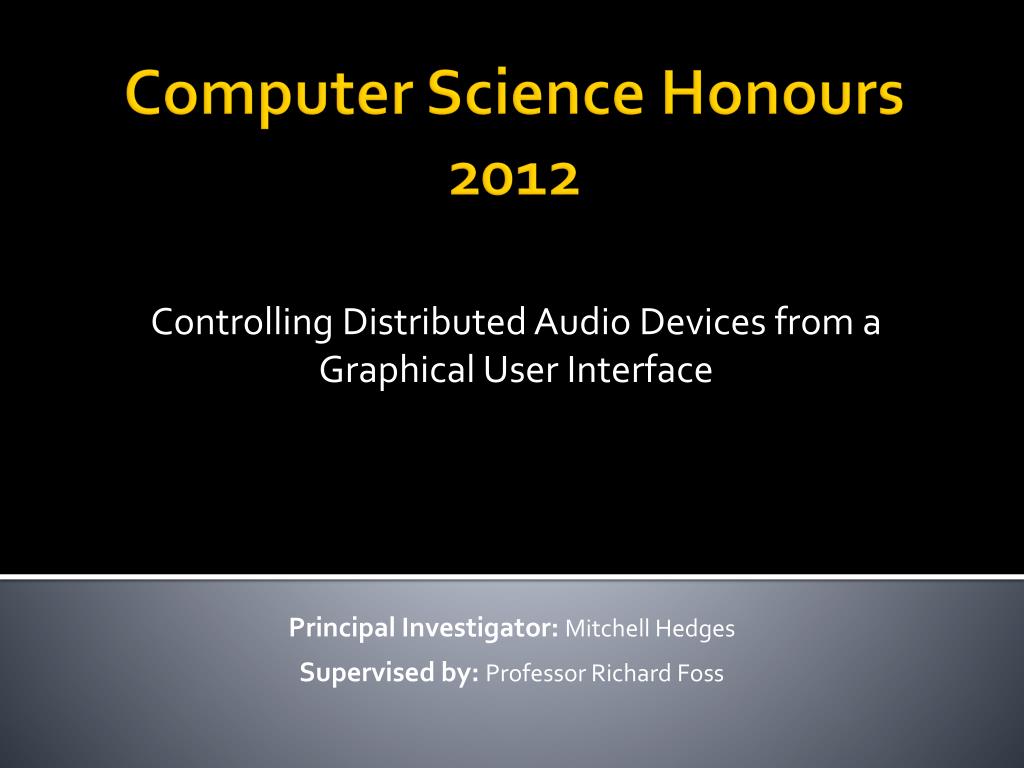 Computer Science Honours 2012

Controlling Distributed Audio Devices from a Graphical User Interface

Principal Investigator: Mitchell Hedges

Supervised by: Professor Richard Foss